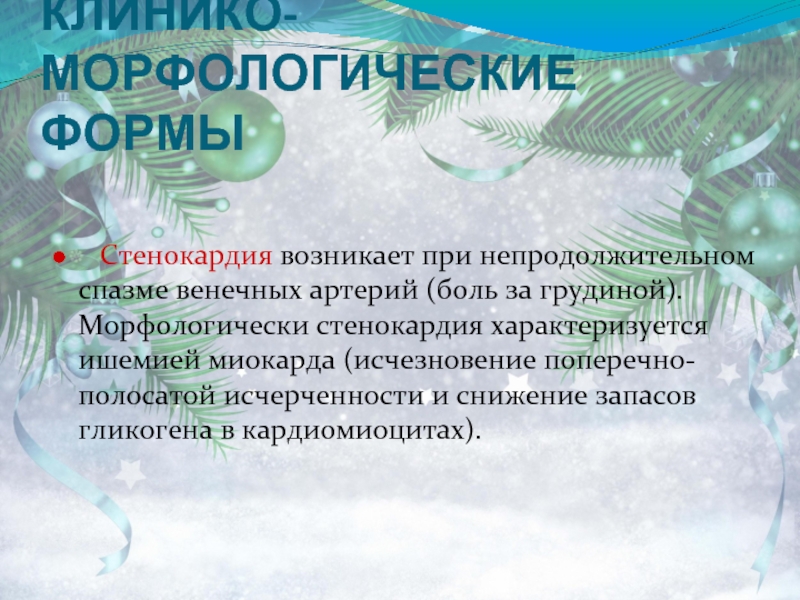 КЛИНИКО-МОРФОЛОГИЧЕСКИЕ ФОРМЫ

Стенокардия возникает при непродолжительном спазме венечных артерий (боль за грудиной). Морфологически стенокардия характеризуется ишемией миокарда (исчезновение поперечно-полосатой исчерченности и снижение запасов гликогена в кардиомиоцитах).